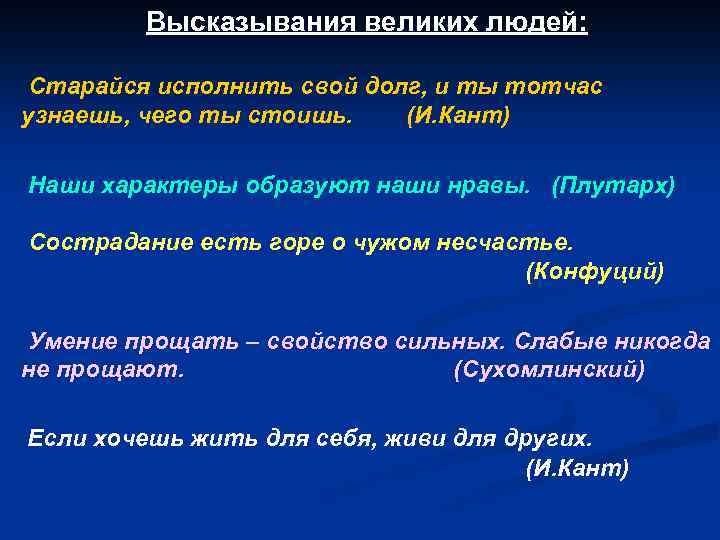 Высказывания великих людей:

Старайся исполнить свой долг, и ты тотчас узнаешь, чего ты стоишь. (И.Кант)

Наши характеры образуют наши нравы. (Плутарх)

Сострадание есть горе о чужом несчастье. (Конфуций)

Умение прощать – свойство сильных. Слабые никогда не прощают. (Сухомлинский)

Если хочешь жить для себя, живи для других. (И.Кант)